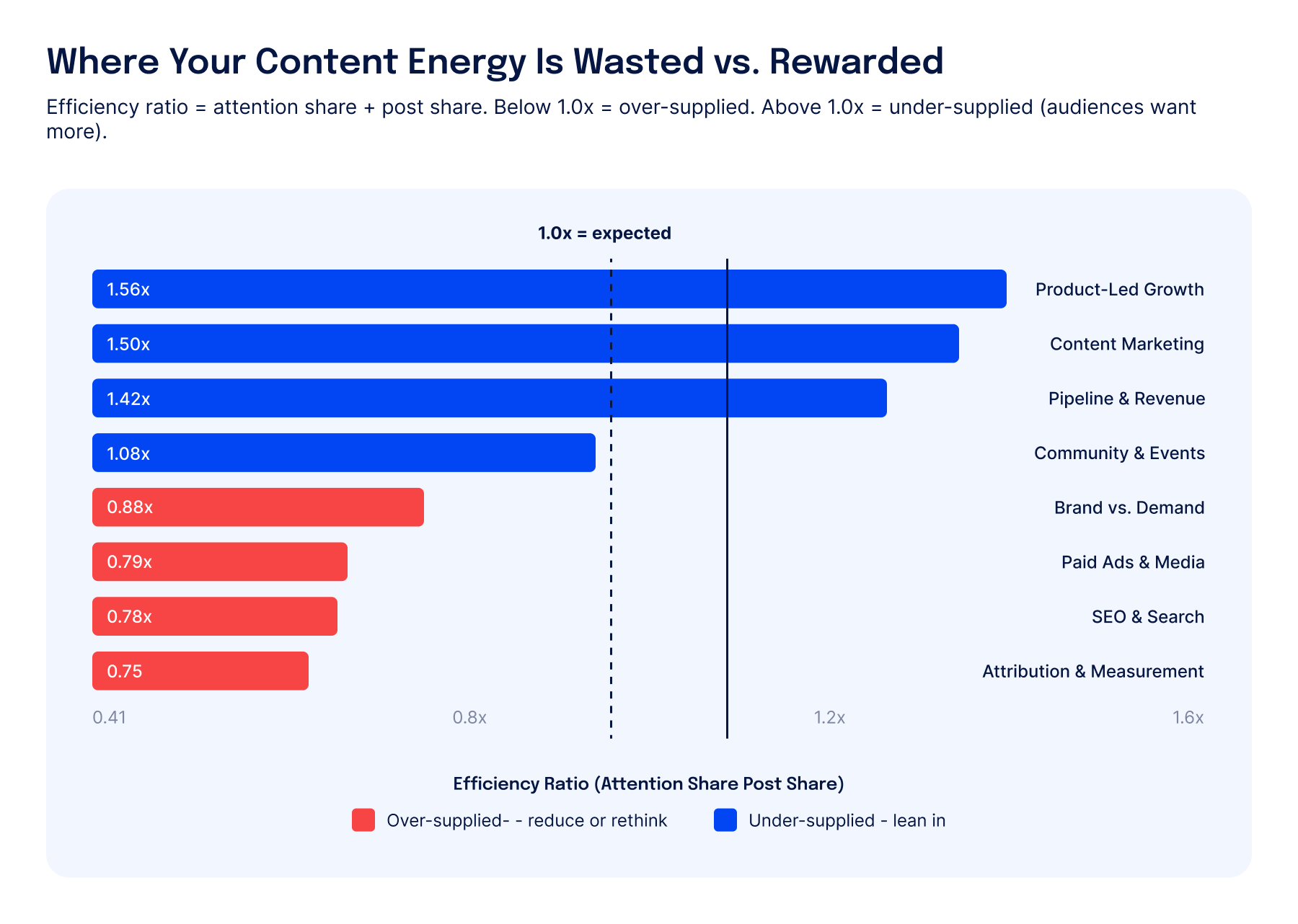 Where Your Content Energy Is Wasted vs. Rewarded

Efficiency ratio = attention share + post share. Below 1.0x = over-supplied. Above 1.0x = under-supplied (audiences want more).

1.0x = expected

1.56x Product-Led Growth
1.50x Content Marketing
1.42x Pipeline & Revenue
1.08x Community & Events
0.88x Brand vs. Demand
0.79x Paid Ads & Media
0.78x SEO & Search
0.75 Attribution & Measurement

0.41 0.8x 1.2x 1.6x

Efficiency Ratio (Attention Share Post Share)

Over-supplied- - reduce or rethink
Under-supplied - lean in